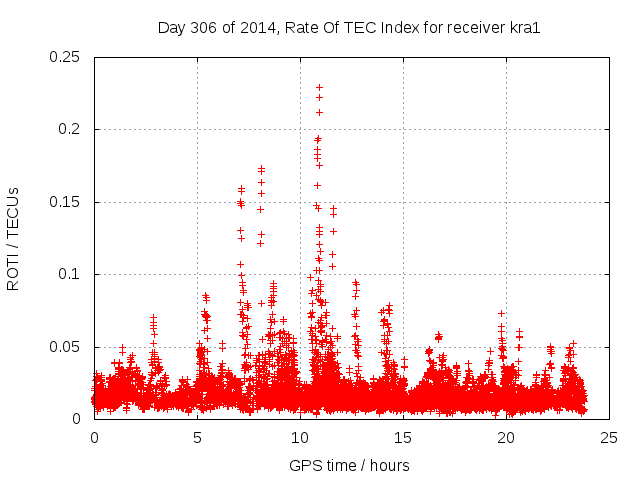 Day 306 of 2014, Rate Of TEC Index for receiver kra1

ROTI / TECUs

0.25
0.2
0.15
0.1
0.05
0

0
5
10
15
20
25

GPS time / hours